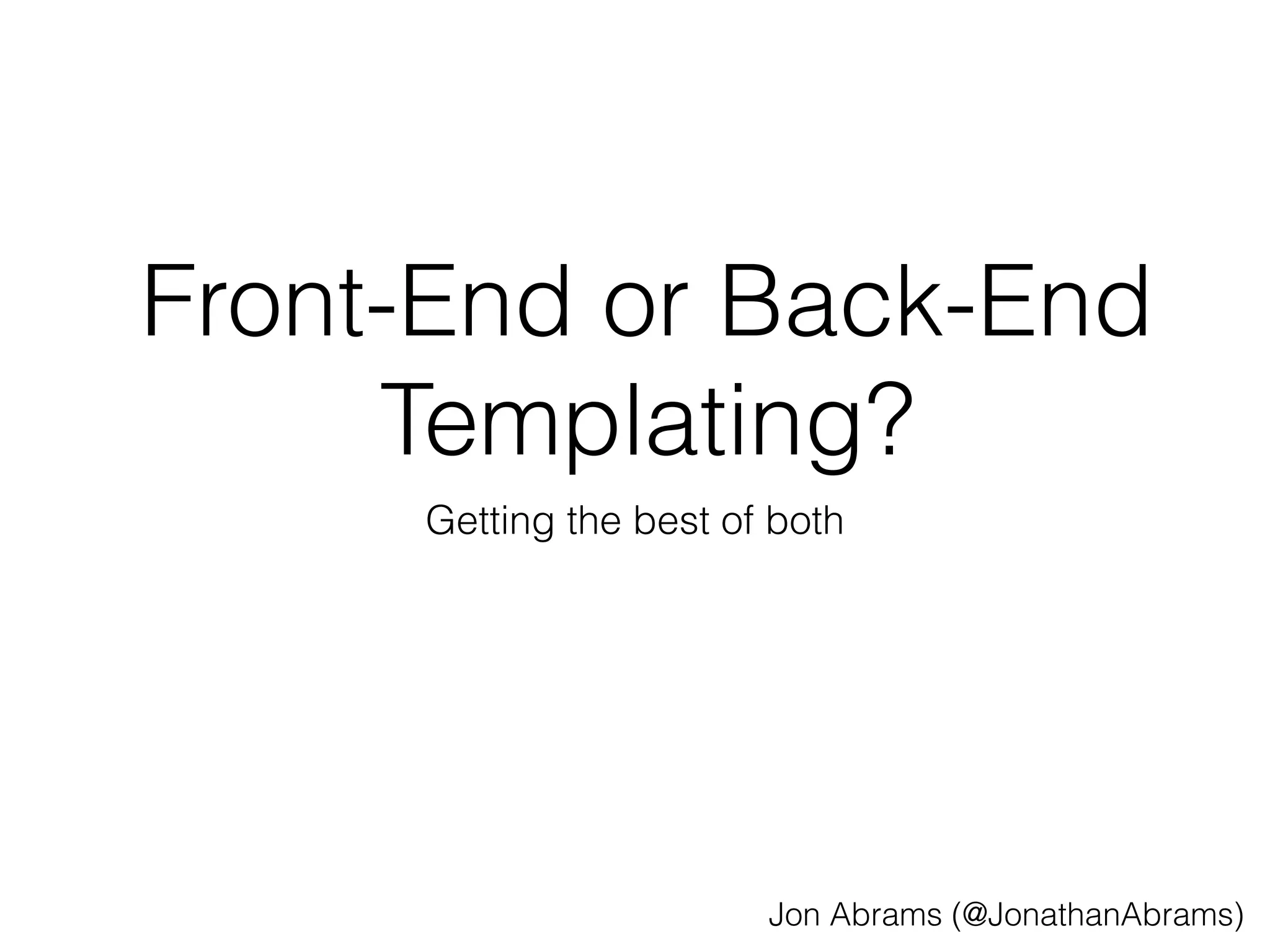 Front-End or Back-End Templating?

Getting the best of both

Jon Abrams (@JonathanAbrams)